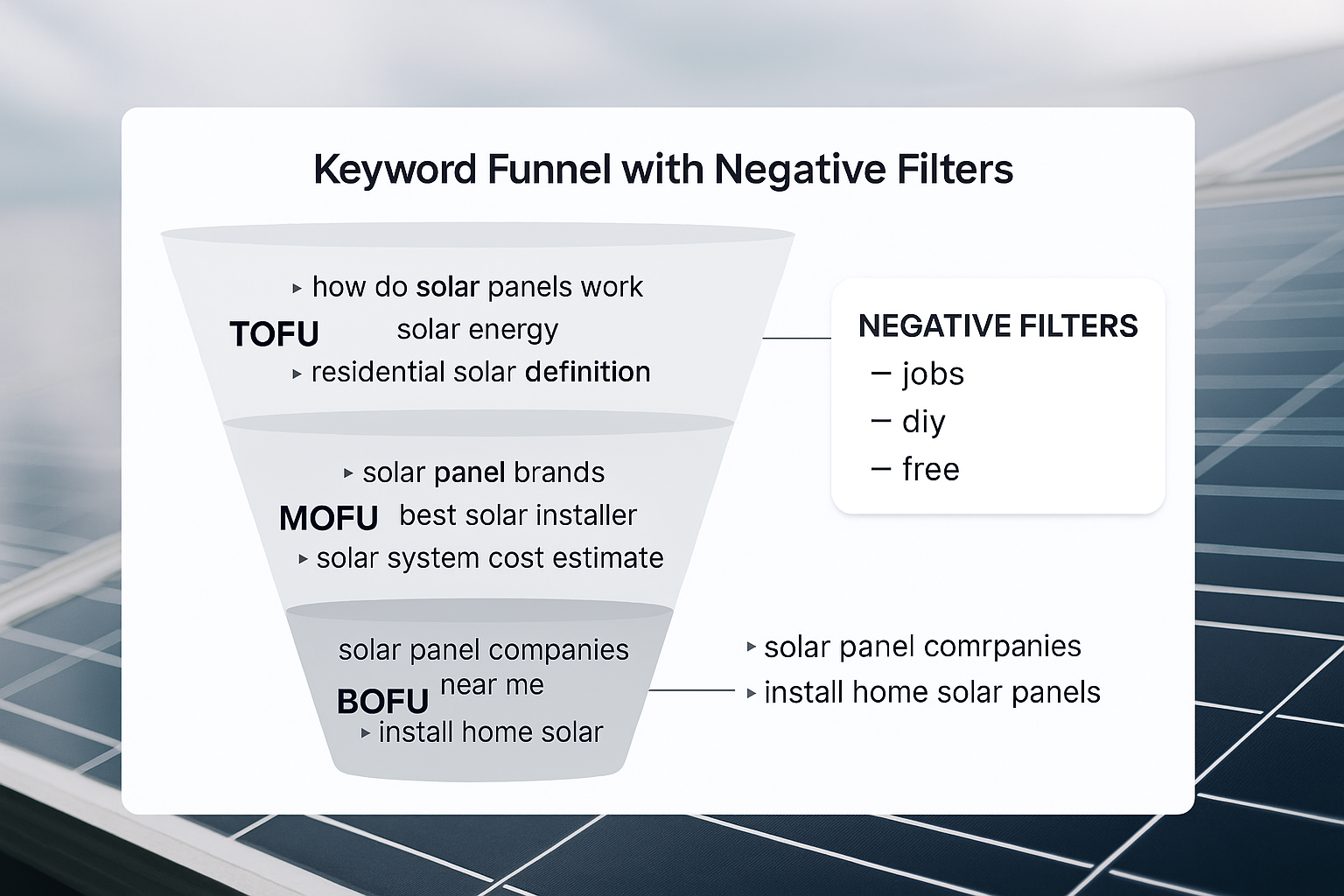 Keyword Funnel with Negative Filters

▸ how do solar panels work
TOFU solar energy
▸ residential solar definition

▸ solar panel brands
MOFU best solar installer
▸ solar system cost estimate

solar panel companies near me
BOFU
▸ install home solar

NEGATIVE FILTERS
– jobs
– diy
– free

▸ solar panel comrpanies
▸ install home solar panels